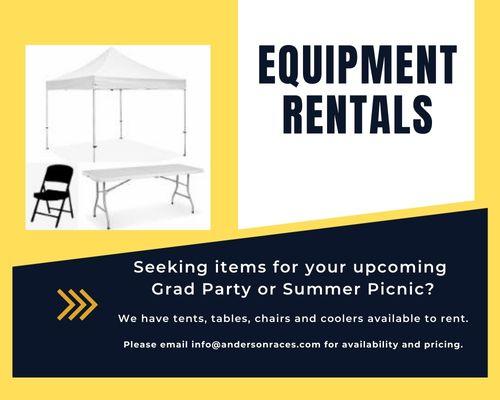 EQUIPMENT RENTALS

Seeking items for your upcoming Grad Party or Summer Picnic?

We have tents, tables, chairs and coolers available to rent.

Please email info@andersonraces.com for availability and pricing.